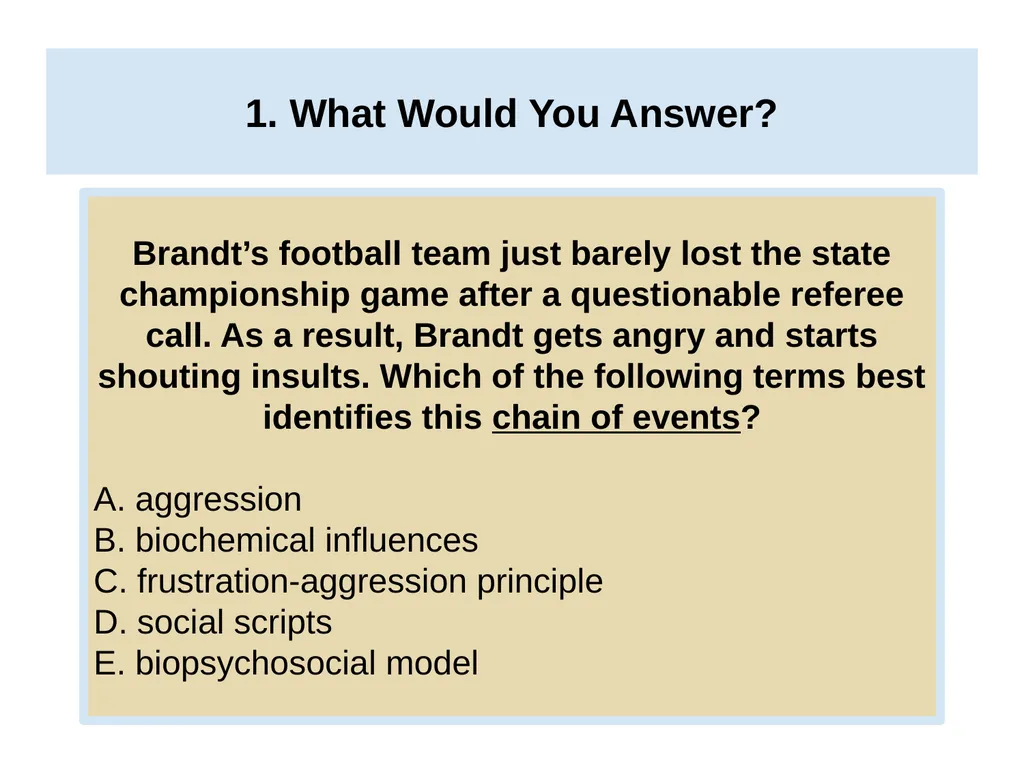 1. What Would You Answer?

Brandt’s football team just barely lost the state championship game after a questionable referee call. As a result, Brandt gets angry and starts shouting insults. Which of the following terms best identifies this chain of events?

A. aggression
B. biochemical influences
C. frustration-aggression principle
D. social scripts
E. biopsychosocial model